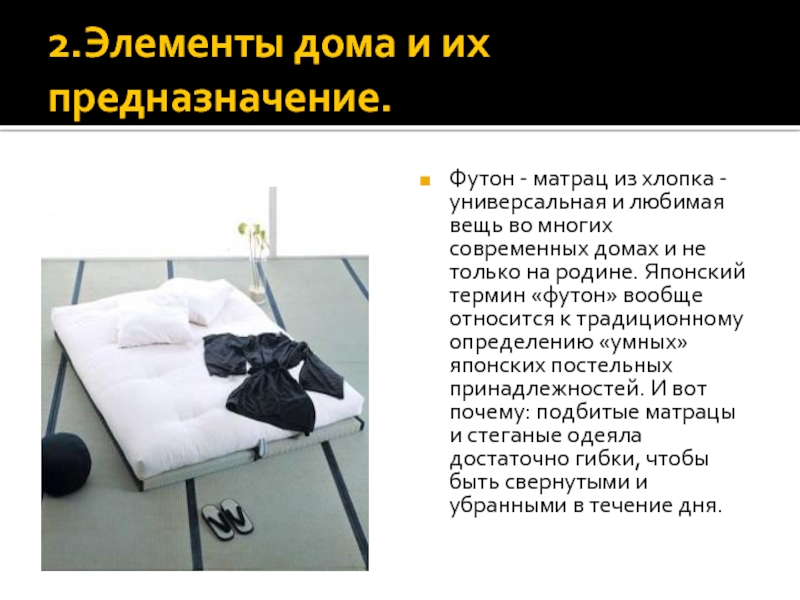 2.Элементы дома и их предназначение.

Футон - матрац из хлопка - универсальная и любимая вещь во многих современных домах и не только на родине. Японский термин «футон» вообще относится к традиционному определению «умных» японских постельных принадлежностей. И вот почему: подбитые матрацы и стеганые одеяла достаточно гибки, чтобы быть свернутыми и убранными в течение дня.